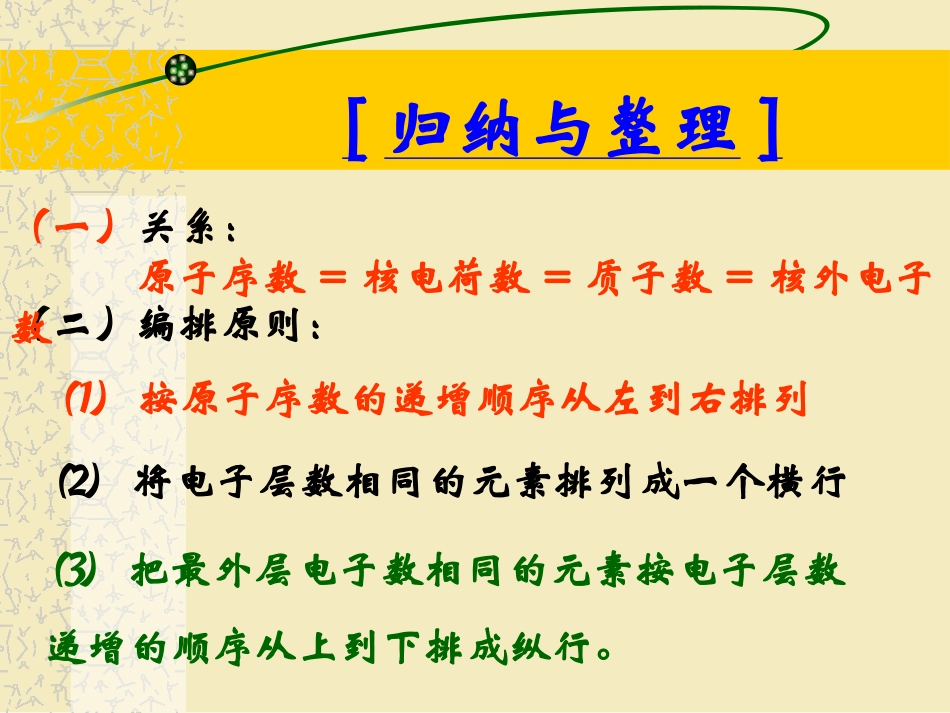 [归纳与整理]

（一）关系：

原子序数 = 核电荷数 = 质子数 = 核外电子数

（二）编排原则：

⑴ 按原子序数的递增顺序从左到右排列

⑵ 将电子层数相同的元素排列成一个横行

⑶ 把最外层电子数相同的元素按电子层数递增的顺序从上到下排成纵行。